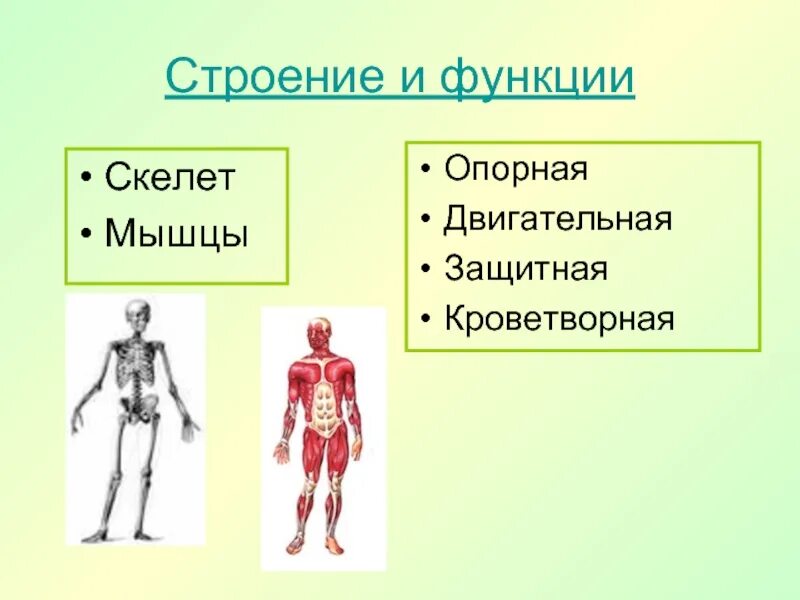 Строение и функции

• Скелет
• Мышцы

• Опорная
• Двигательная
• Защитная
• Кроветворная